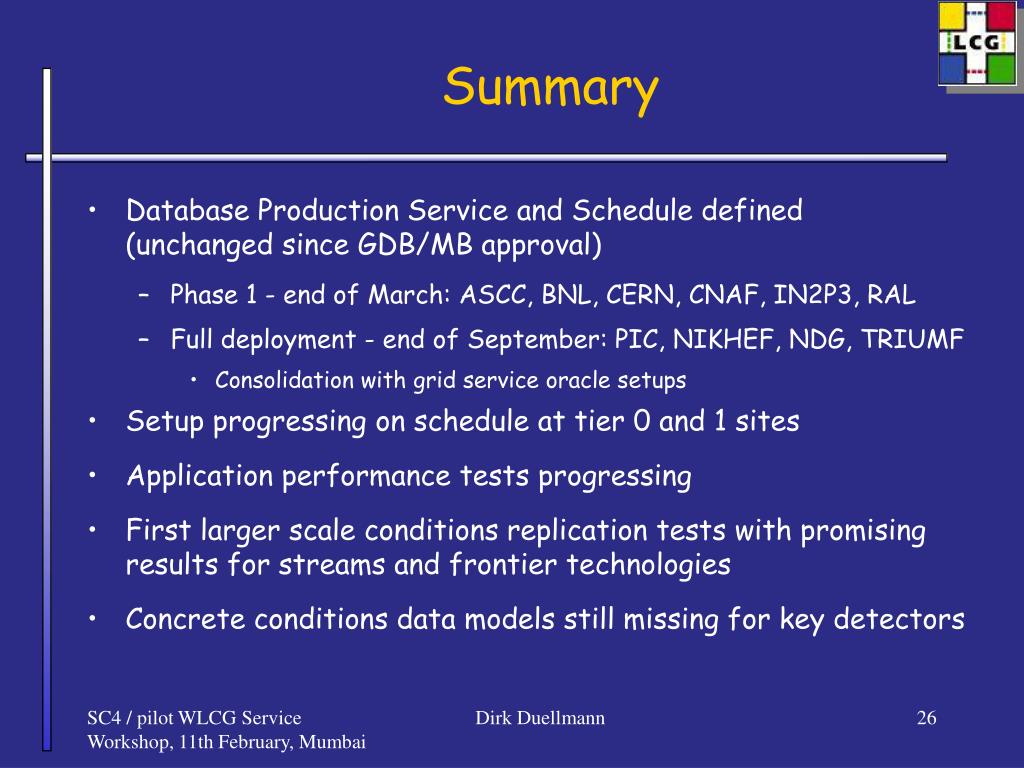 LCG

Summary

• Database Production Service and Schedule defined (unchanged since GDB/MB approval)
– Phase 1 - end of March: ASCC, BNL, CERN, CNAF, IN2P3, RAL
– Full deployment - end of September: PIC, NIKHEF, NDG, TRIUMF
• Consolidation with grid service oracle setups
• Setup progressing on schedule at tier 0 and 1 sites
• Application performance tests progressing
• First larger scale conditions replication tests with promising results for streams and frontier technologies
• Concrete conditions data models still missing for key detectors

SC4 / pilot WLCG Service Workshop, 11th February, Mumbai

Dirk Duellmann

26